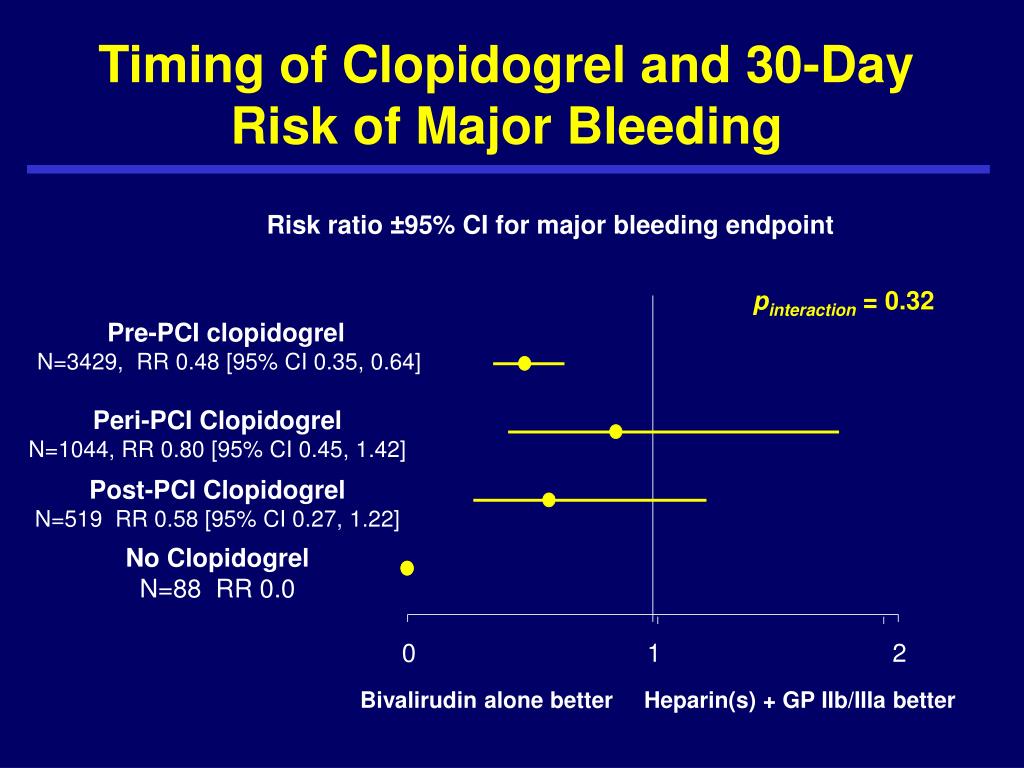 Timing of Clopidogrel and 30-Day Risk of Major Bleeding

Risk ratio ±95% CI for major bleeding endpoint

$p_{interaction}$ = 0.32

Pre-PCI clopidogrel
N=3429, RR 0.48 [95% CI 0.35, 0.64]

Peri-PCI Clopidogrel
N=1044, RR 0.80 [95% CI 0.45, 1.42]

Post-PCI Clopidogrel
N=519 RR 0.58 [95% CI 0.27, 1.22]

No Clopidogrel
N=88 RR 0.0

0 1 2

Bivalirudin alone better Heparin(s) + GP IIb/IIIa better